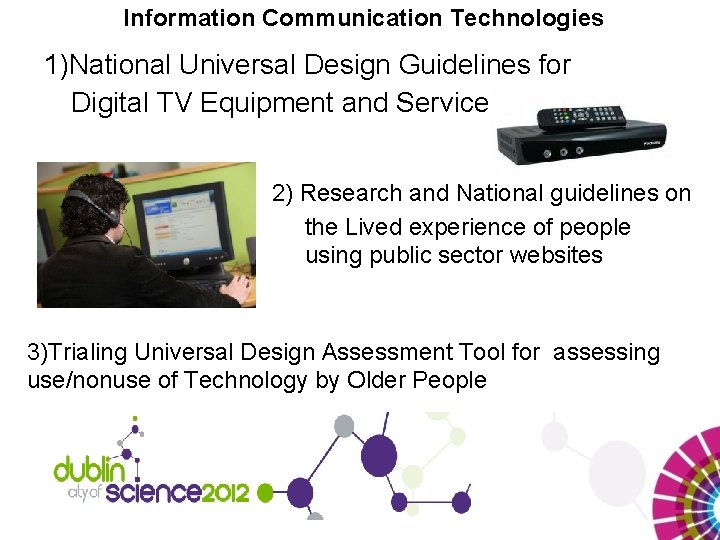 Information Communication Technologies

1)National Universal Design Guidelines for Digital TV Equipment and Service

2) Research and National guidelines on the Lived experience of people using public sector websites

3)Trialing Universal Design Assessment Tool for assessing use/nonuse of Technology by Older People

dublin city of science2012